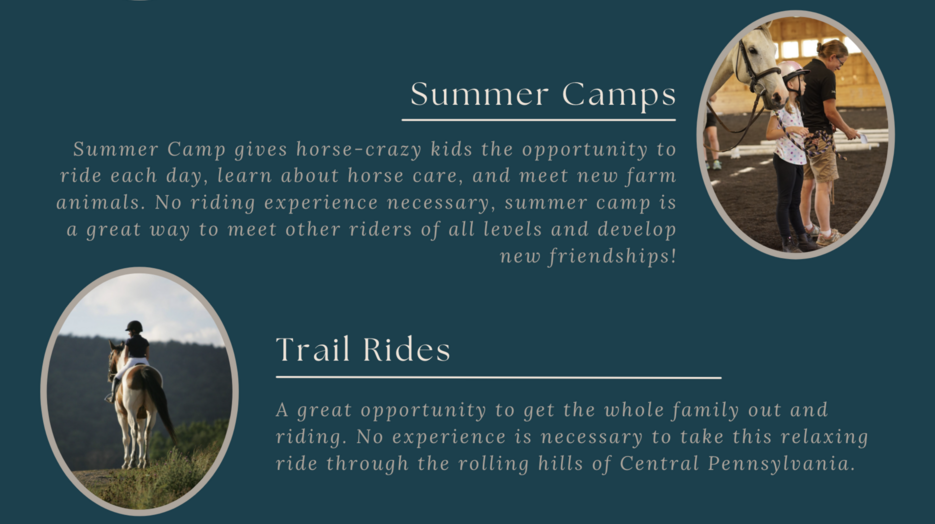 Summer Camps

Summer Camp gives horse-crazy kids the opportunity to ride each day, learn about horse care, and meet new farm animals. No riding experience necessary, summer camp is a great way to meet other riders of all levels and develop new friendships!

Trail Rides

A great opportunity to get the whole family out and riding. No experience is necessary to take this relaxing ride through the rolling hills of Central Pennsylvania.